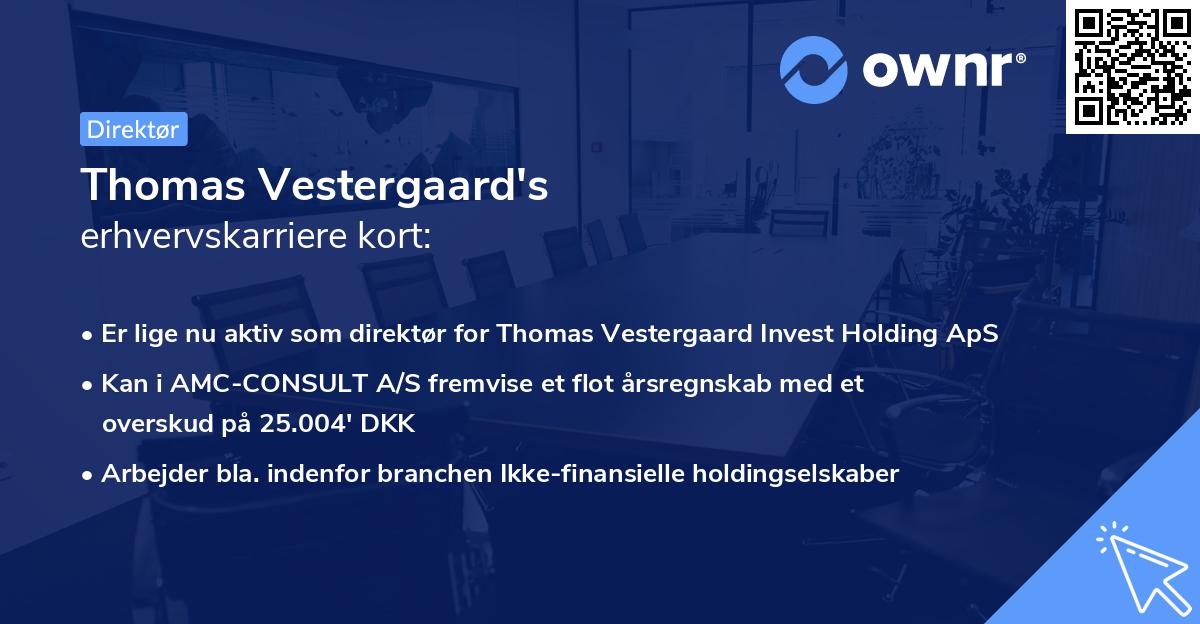 ownr®

Direktør

Thomas Vestergaard's
erhvervskarriere kort:

• Er lige nu aktiv som direktør for Thomas Vestergaard Invest Holding ApS
• Kan i AMC-CONSULT A/S fremvise et flot årsregnskab med et overskud på 25.004' DKK
• Arbejder bla. indenfor branchen Ikke-finansielle holdingselskaber